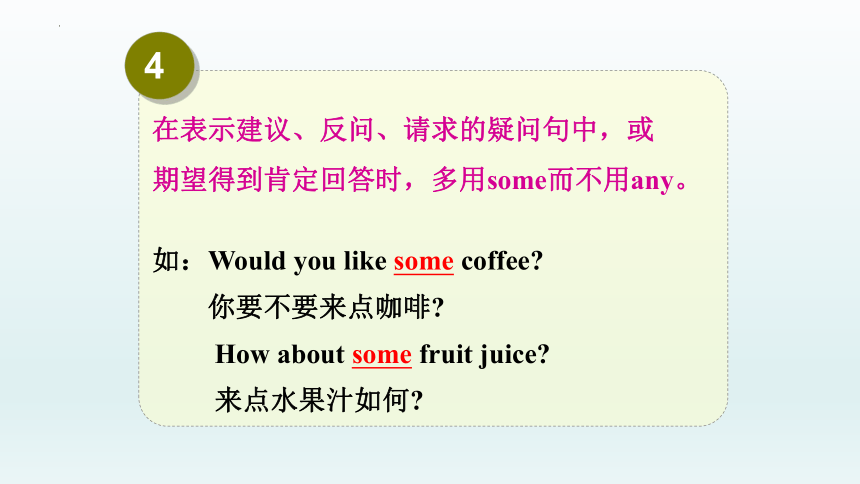 4

在表示建议、反问、请求的疑问句中，或期望得到肯定回答时，多用some而不用any。

如：Would you like some coffee?

你要不要来点咖啡?

How about some fruit juice?

来点水果汁如何?